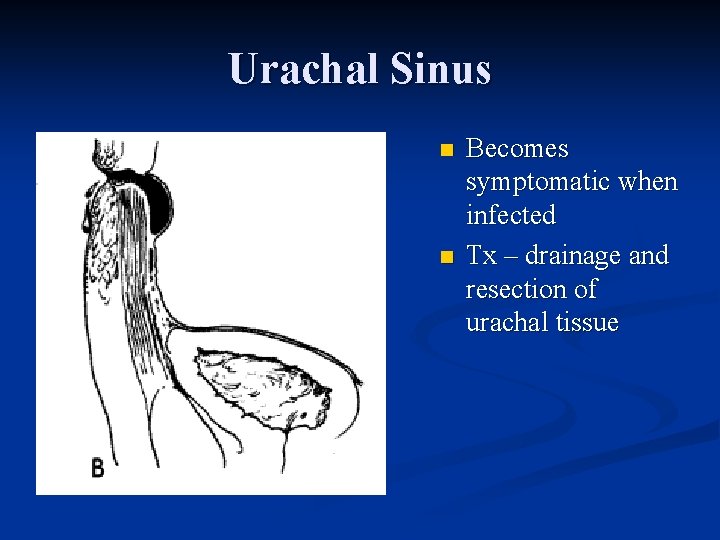 Urachal Sinus

B

- Becomes symptomatic when infected
- Tx – drainage and resection of urachal tissue